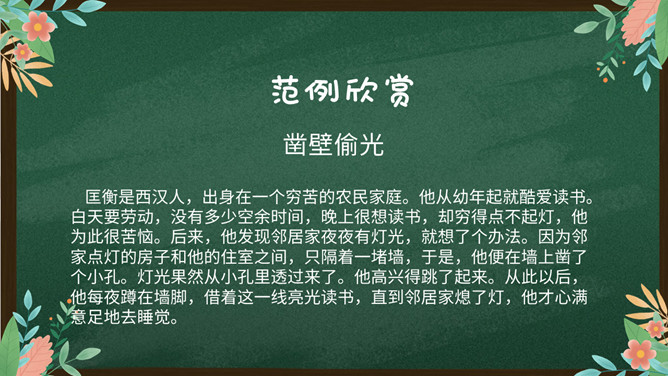 范例欣赏

凿壁偷光

匡衡是西汉人，出身在一个穷苦的农民家庭。他从幼年起就酷爱读书。白天要劳动，没有多少空余时间，晚上很想读书，却穷得点不起灯，他为此很苦恼。后来，他发现邻居家夜夜有灯光，就想了个办法。因为邻家点灯的房子和他的住室之间，只隔着一堵墙，于是，他便在墙上凿了个小孔。灯光果然从小孔里透过来了。他高兴得跳了起来。从此以后，他每夜蹲在墙脚，借着这一线亮光读书，直到邻居家熄了灯，他才心满意足地去睡觉。